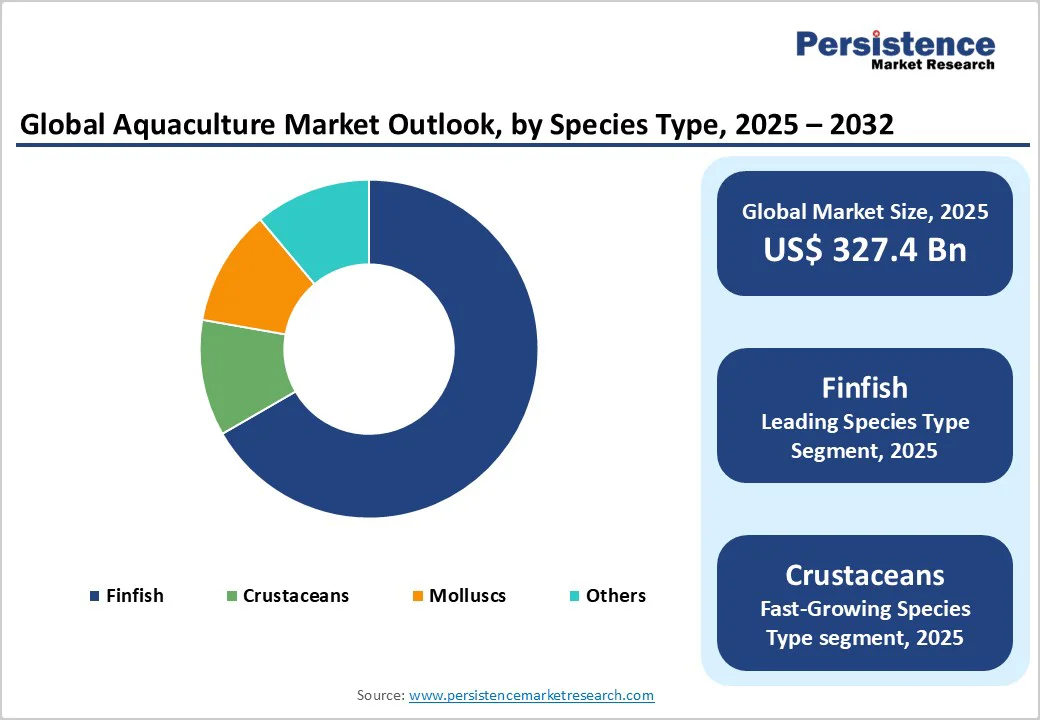 Persistence
Market Research

Global Aquaculture Market Outlook, by Species Type, 2025 – 2032

Finfish Crustaceans Molluscs Others

Global Market Size, 2025
US$ 327.4 Bn

Finfish
Leading Species Type Segment, 2025

Crustaceans
Fast-Growing Species Type segment, 2025

Source: www.persistencemarketresearch.com